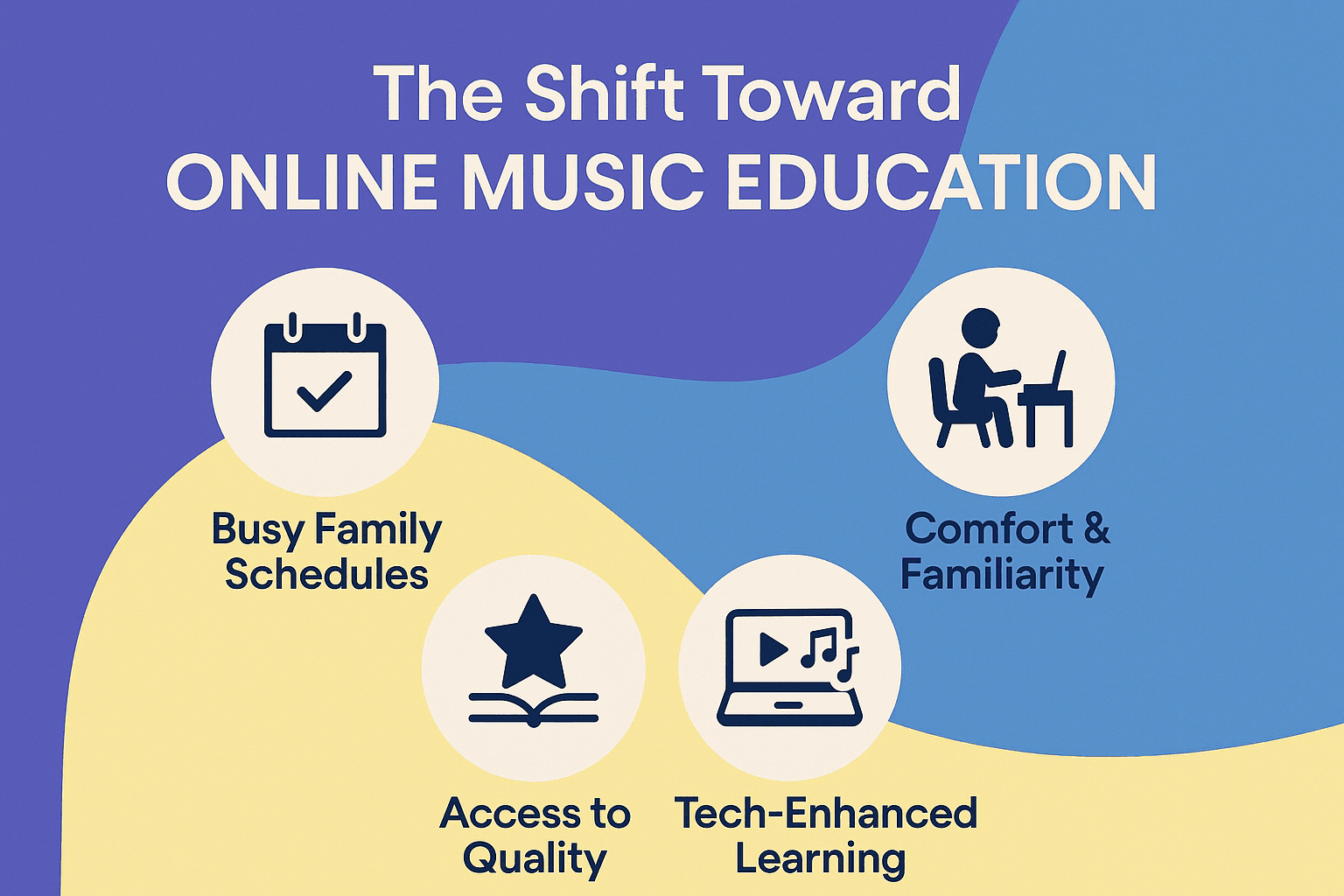 The Shift Toward
ONLINE MUSIC EDUCATION

Busy Family Schedules

Comfort & Familiarity

Access to Quality

Tech-Enhanced Learning